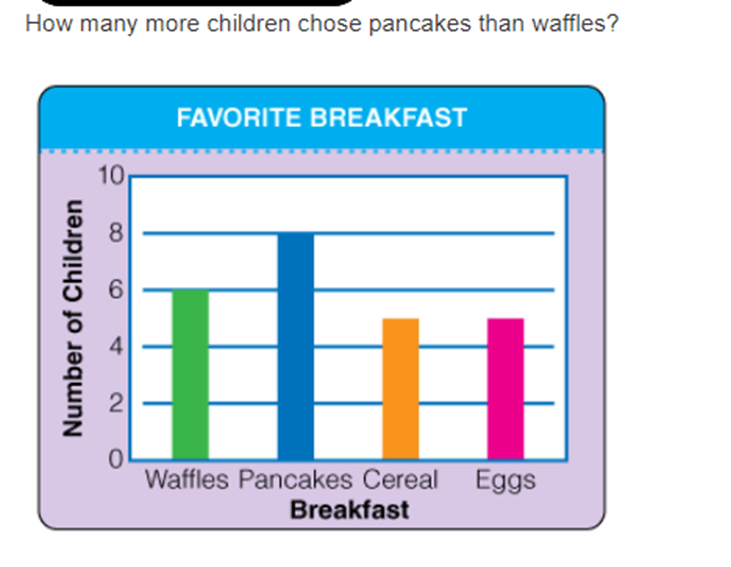 How many more children chose pancakes than waffles?

FAVORITE BREAKFAST

Number of Children

10
8
6
4
2
0

Waffles Pancakes Cereal Eggs

Breakfast